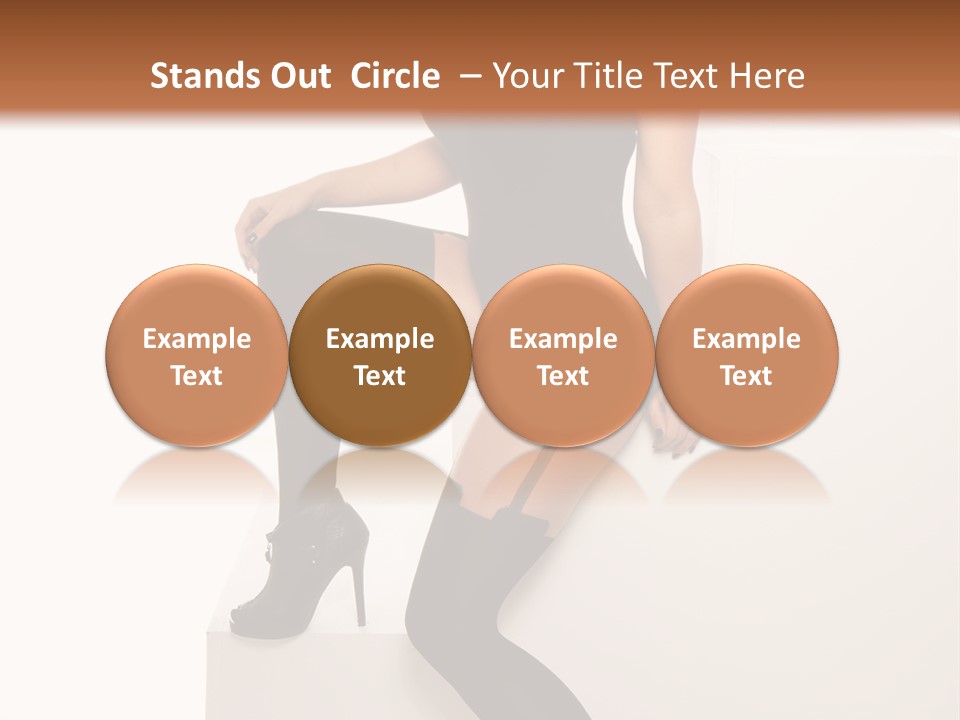 Stands Out Circle – Your Title Text Here

Example Text

Example Text

Example Text

Example Text